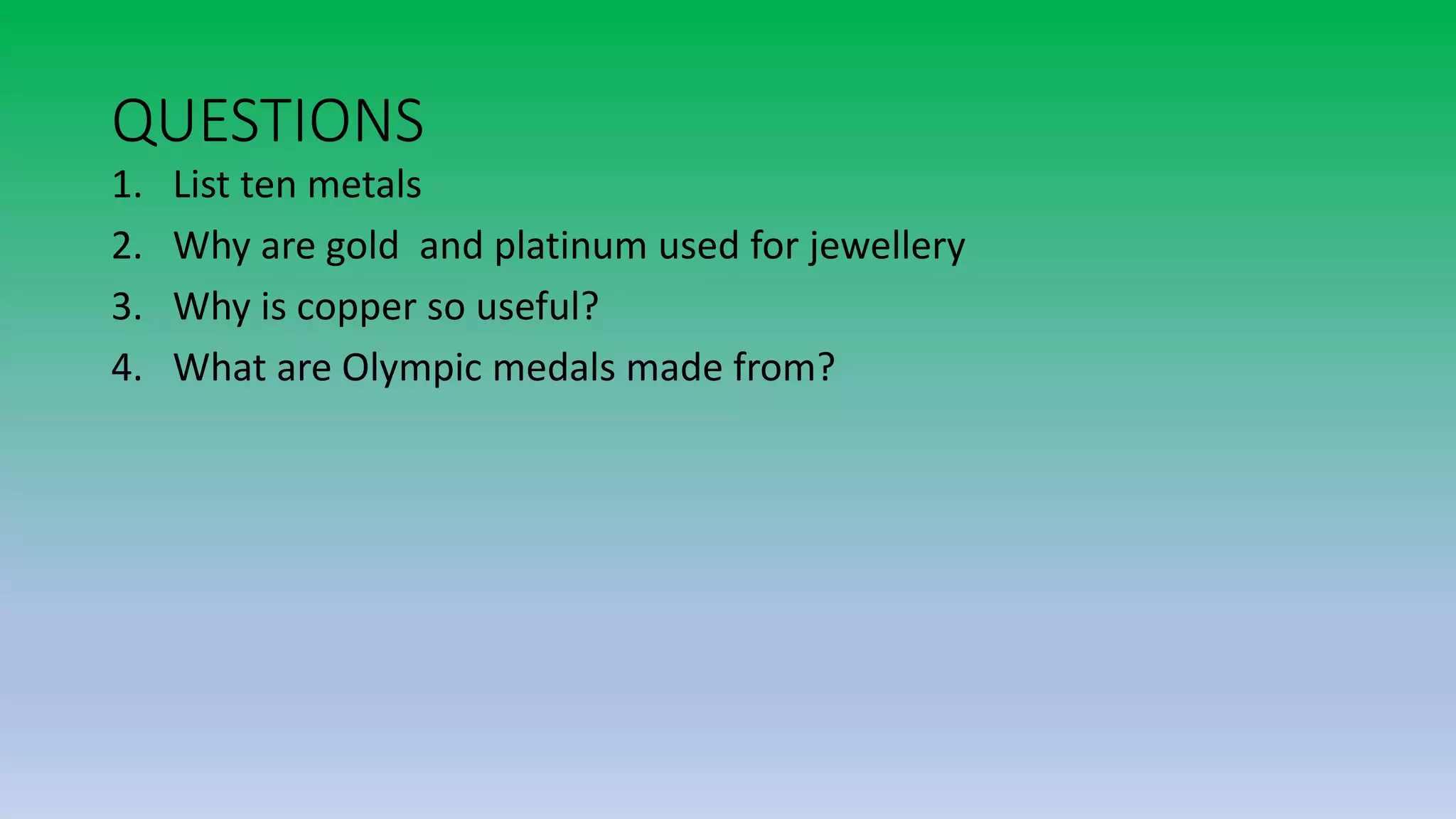 QUESTIONS

1. List ten metals
2. Why are gold  and platinum used for jewellery
3. Why is copper so useful?
4. What are Olympic medals made from?